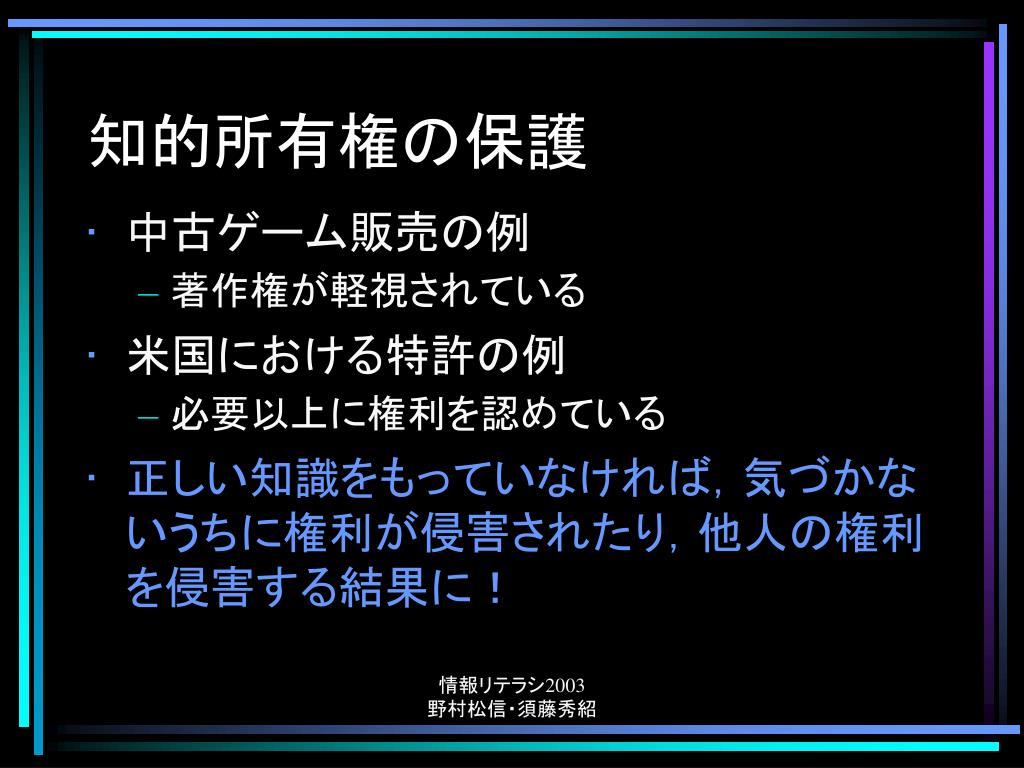 知的所有権の保護

· 中古ゲーム販売の例
  – 著作権が軽視されている
· 米国における特許の例
  – 必要以上に権利を認めている
· 正しい知識をもっていなければ，気づかないうちに権利が侵害されたり，他人の権利を侵害する結果に！

情報リテラシ2003
野村松信・須藤秀紹